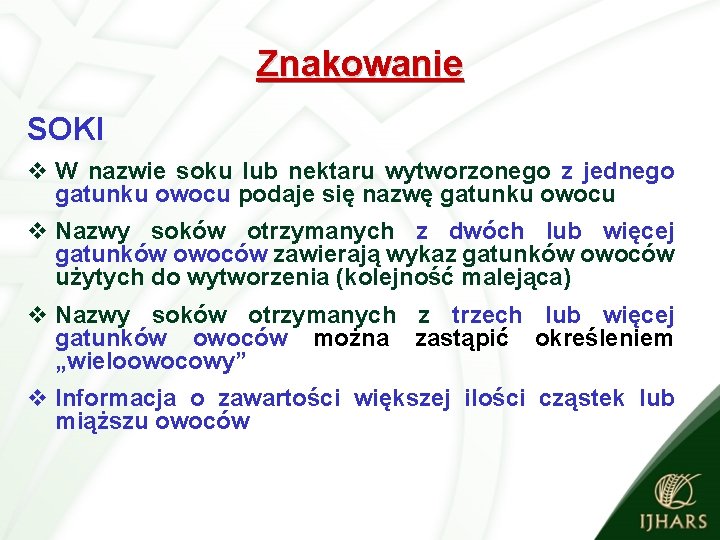 Znakowanie

SOKI

❖ W nazwie soku lub nektaru wytworzonego z jednego gatunku owocu podaje się nazwę gatunku owocu

❖ Nazwy soków otrzymanych z dwóch lub więcej gatunków owoców zawierają wykaz gatunków owoców użytych do wytworzenia (kolejność malejąca)

❖ Nazwy soków otrzymanych z trzech lub więcej gatunków owoców można zastąpić określeniem „wieloowocowy”

❖ Informacja o zawartości większej ilości cząstek lub miąższu owoców

IJHARS